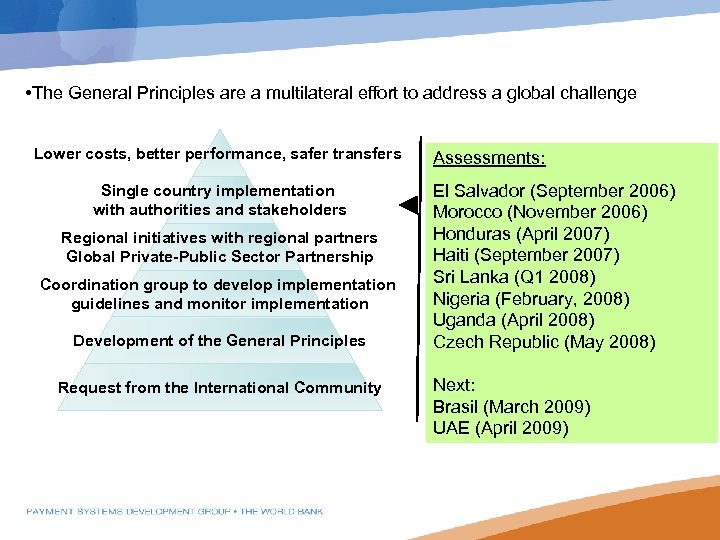 •The General Principles are a multilateral effort to address a global challenge

Lower costs, better performance, safer transfers

Single country implementation with authorities and stakeholders

Regional initiatives with regional partners
Global Private-Public Sector Partnership

Coordination group to develop implementation guidelines and monitor implementation

Development of the General Principles

Request from the International Community

Assessments:

El Salvador (September 2006)
Morocco (November 2006)
Honduras (April 2007)
Haiti (September 2007)
Sri Lanka (Q1 2008)
Nigeria (February, 2008)
Uganda (April 2008)
Czech Republic (May 2008)

Next:
Brasil (March 2009)
UAE (April 2009)

PAYMENT SYSTEMS DEVELOPMENT GROUP • THE WORLD BANK